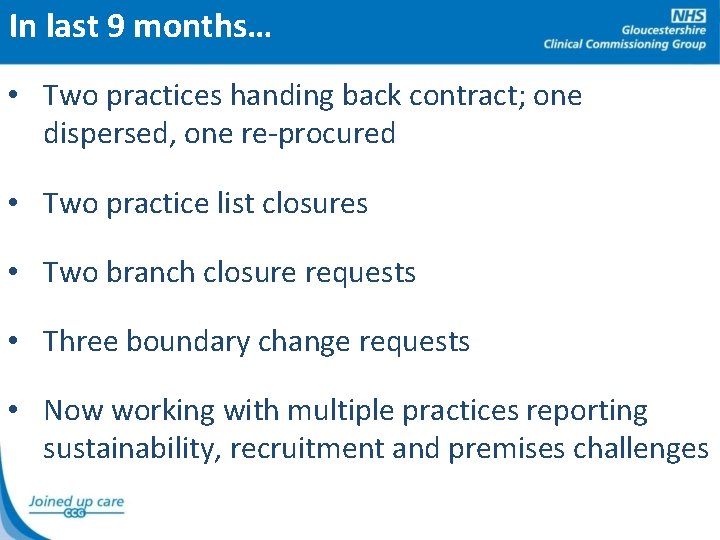 In last 9 months…

NHS
Gloucestershire
Clinical Commissioning Group

• Two practices handing back contract; one dispersed, one re-procured

• Two practice list closures

• Two branch closure requests

• Three boundary change requests

• Now working with multiple practices reporting sustainability, recruitment and premises challenges

Joined up care
CCG